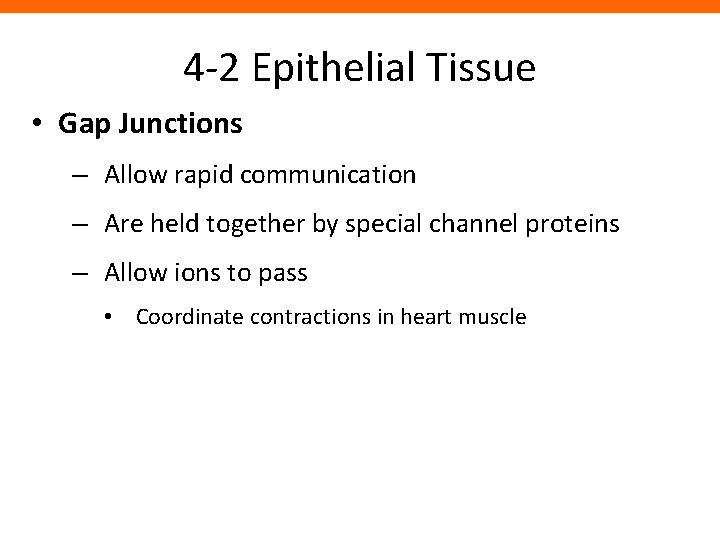 4-2 Epithelial Tissue

• Gap Junctions

– Allow rapid communication

– Are held together by special channel proteins

– Allow ions to pass

• Coordinate contractions in heart muscle